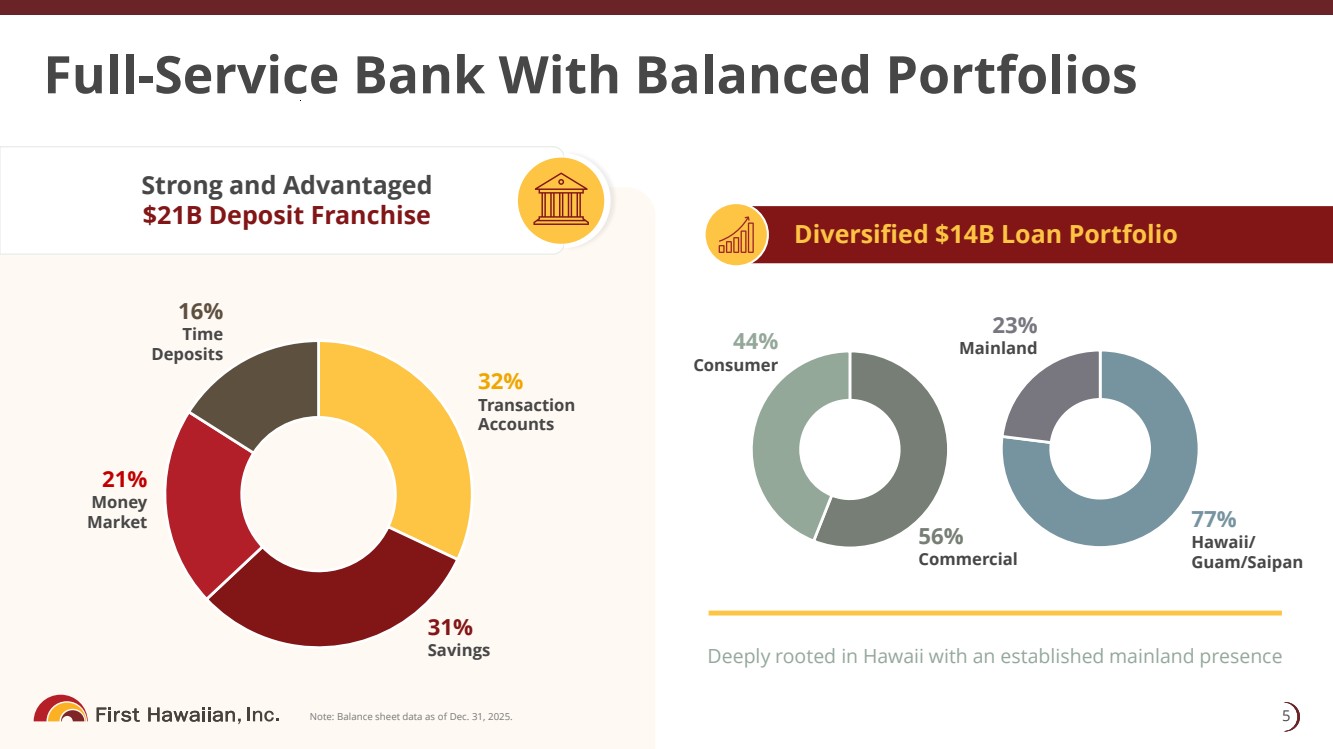 Full-Service Bank With Balanced Portfolios

Strong and Advantaged
$21B Deposit Franchise

16%
Time Deposits

32%
Transaction Accounts

21%
Money Market

31%
Savings

Diversified $14B Loan Portfolio

44%
Consumer

56%
Commercial

23%
Mainland

77%
Hawaii/ Guam/Saipan

Deeply rooted in Hawaii with an established mainland presence

First Hawaiian, Inc.

Note: Balance sheet data as of Dec. 31, 2025.

5